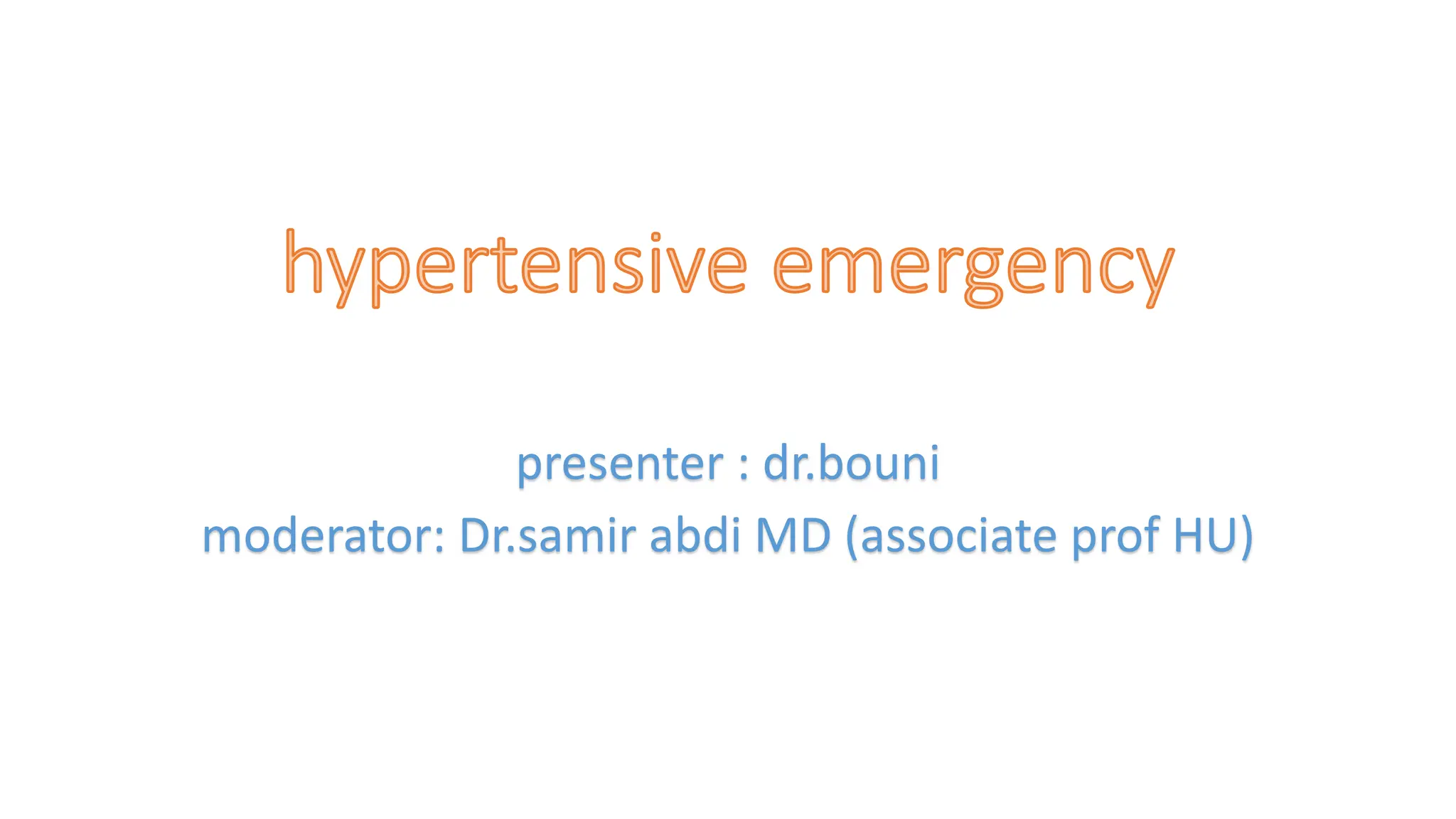 hypertensive emergency

presenter : dr.bouni
moderator: Dr.samir abdi MD (associate prof HU)